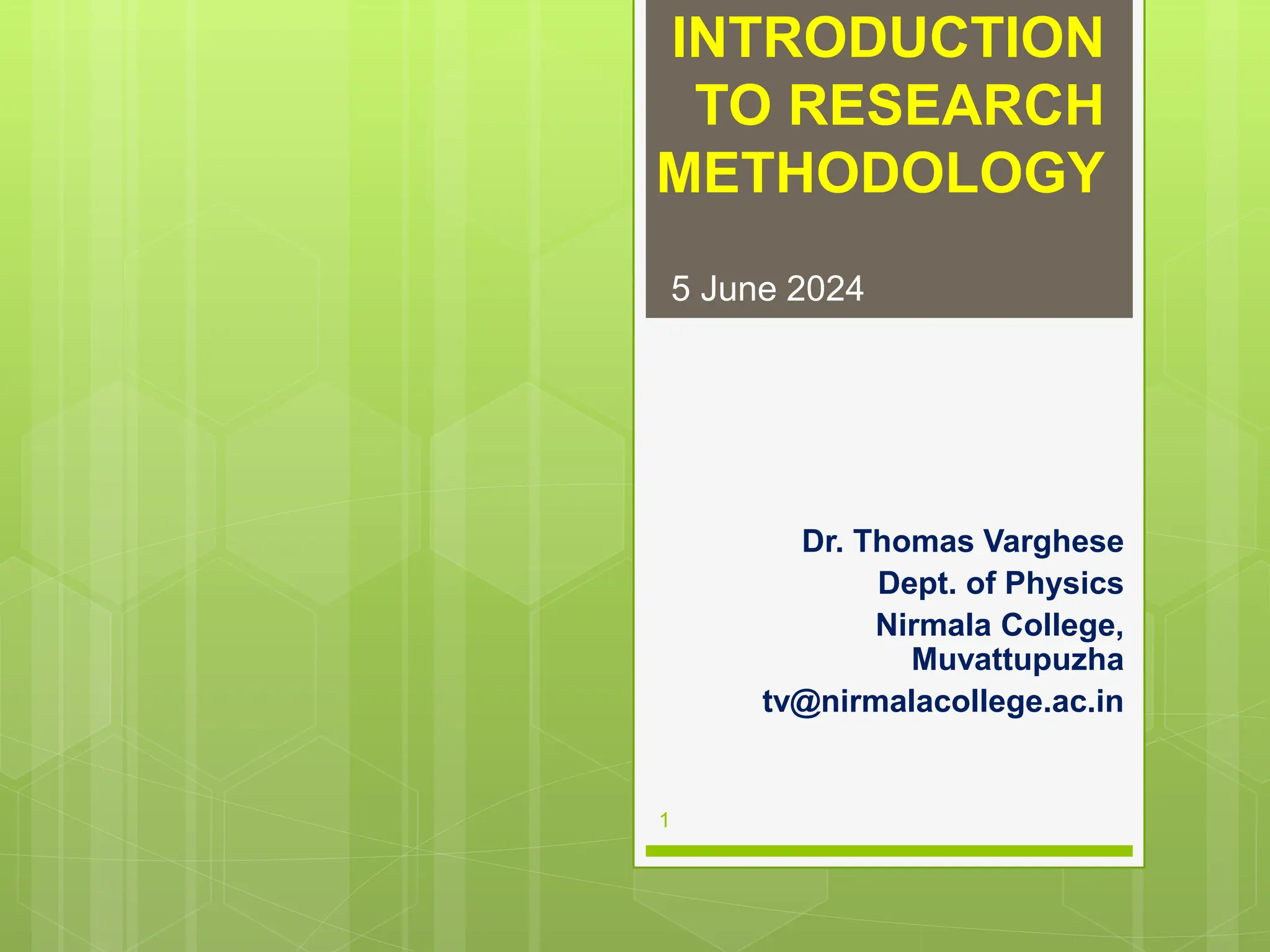 INTRODUCTION TO RESEARCH METHODOLOGY

5 June 2024

Dr. Thomas Varghese
Dept. of Physics
Nirmala College, Muvattupuzha
tv@nirmalacollege.ac.in

1